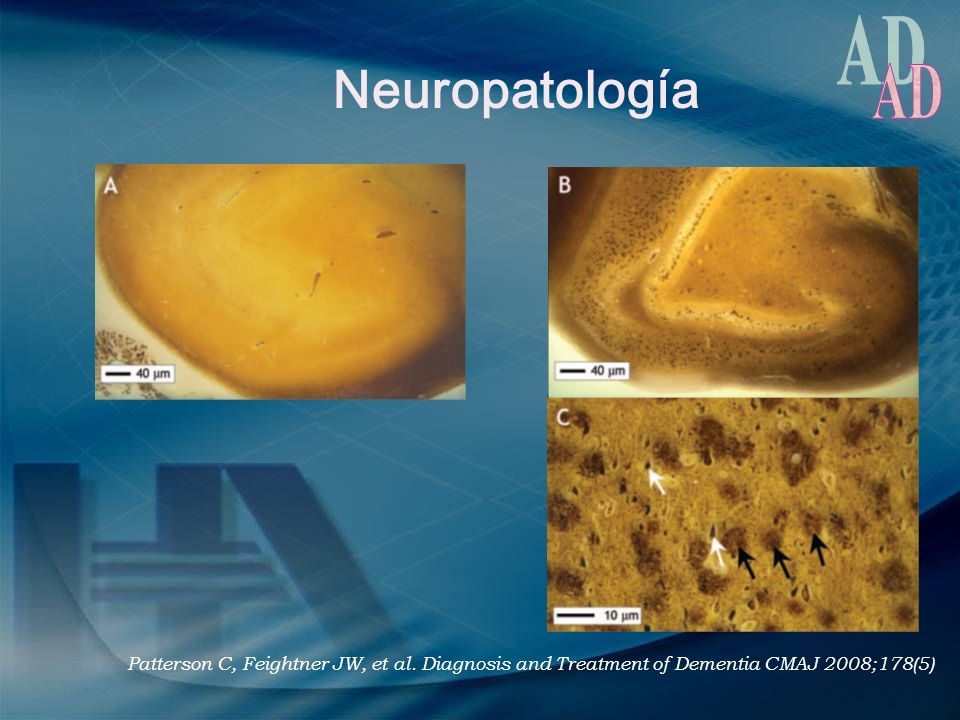 AD
AD

Neuropatología

A
40 µm

B
40 µm

C
10 µm

Patterson C, Feightner JW, et al. Diagnosis and Treatment of Dementia CMAJ 2008;178(5)